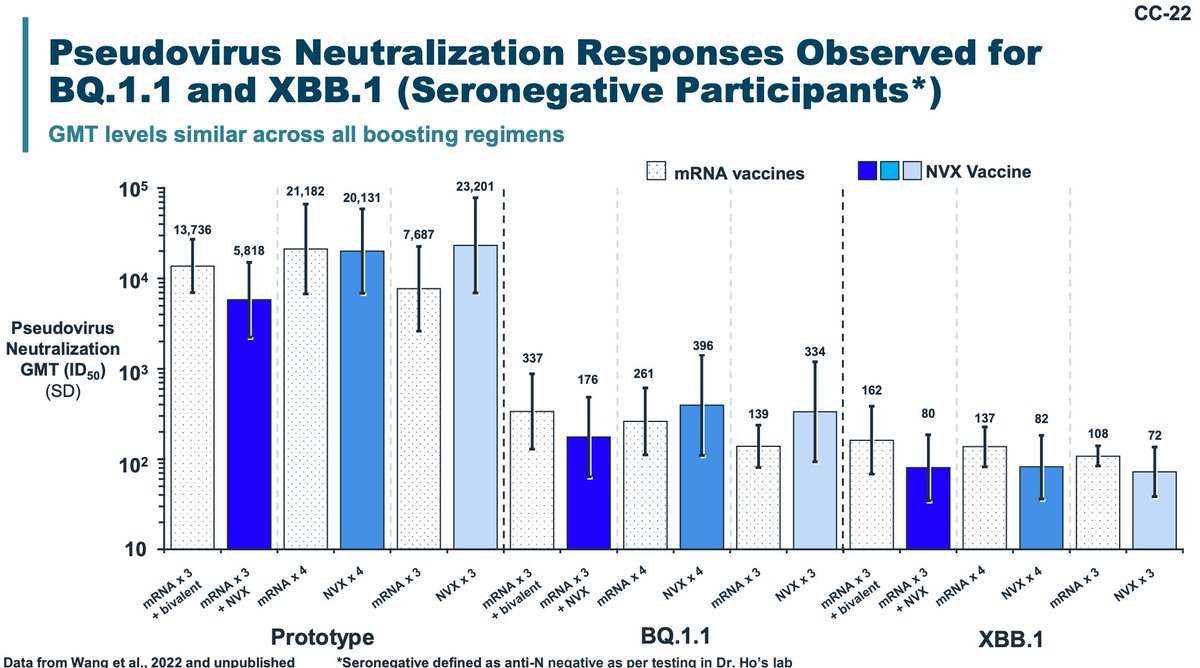 CC-22

Pseudovirus Neutralization Responses Observed for BQ.1.1 and XBB.1 (Seronegative Participants*)

GMT levels similar across all boosting regimens

mRNA vaccines

NVX Vaccine

Pseudovirus Neutralization GMT ($ID_{50}$) (SD)

$10^5$
$10^4$
$10^3$
$10^2$
10

13,736
5,818
21,182
20,131
7,687
23,201
337
176
261
396
139
334
162
80
137
82
108
72

mRNA x 3 + bivalent
mRNA x 3 + NVX
mRNA x 4
NVX x 4
mRNA x 3
NVX x 3
mRNA x 3 + bivalent
mRNA x 3 + NVX
mRNA x 4
NVX x 4
mRNA x 3
NVX x 3
mRNA x 3 + bivalent
mRNA x 3 + NVX
mRNA x 4
NVX x 4
mRNA x 3
NVX x 3

Prototype
BQ.1.1
XBB.1

Data from Wang et al., 2022 and unpublished
*Seronegative defined as anti-N negative as per testing in Dr. Ho's lab